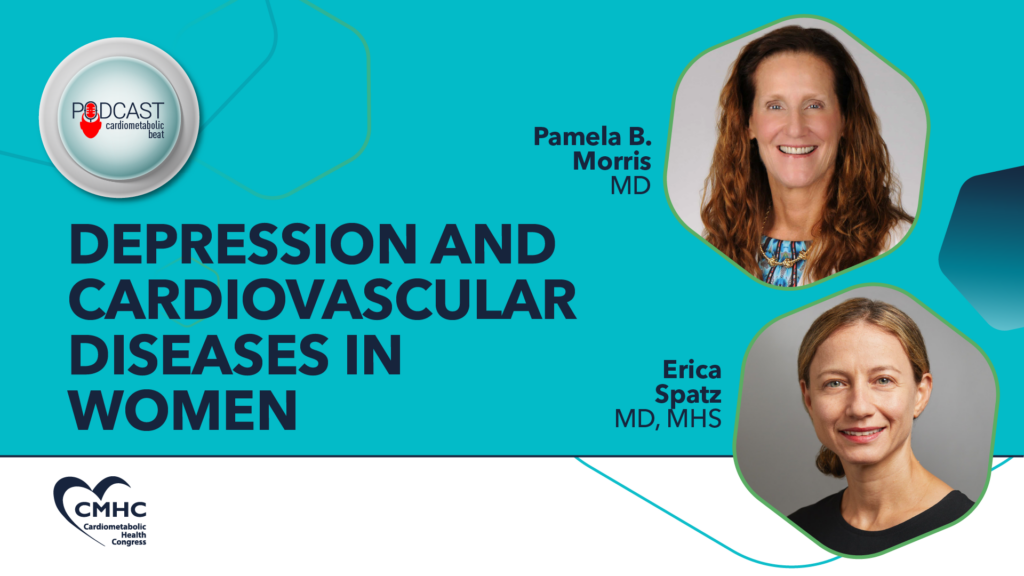 PODCAST
cardiometabolic
beat

Pamela B. Morris
MD

DEPRESSION AND CARDIOVASCULAR DISEASES IN WOMEN

Erica Spatz
MD, MHS

CMHC
Cardiometabolic Health Congress